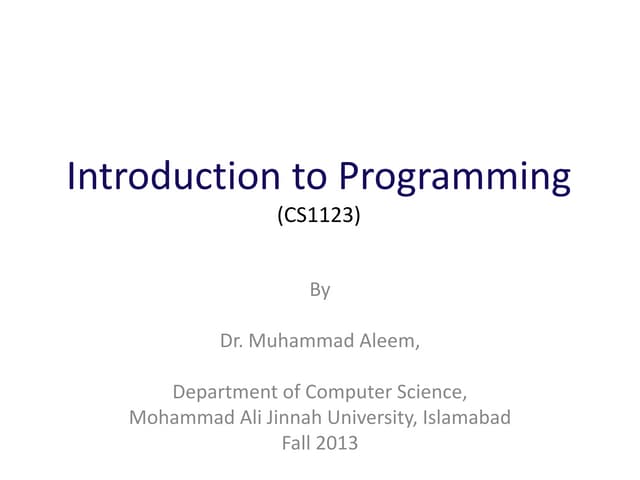 Introduction to Programming
(CS1123)

By

Dr. Muhammad Aleem,

Department of Computer Science,
Mohammad Ali Jinnah University, Islamabad
Fall 2013